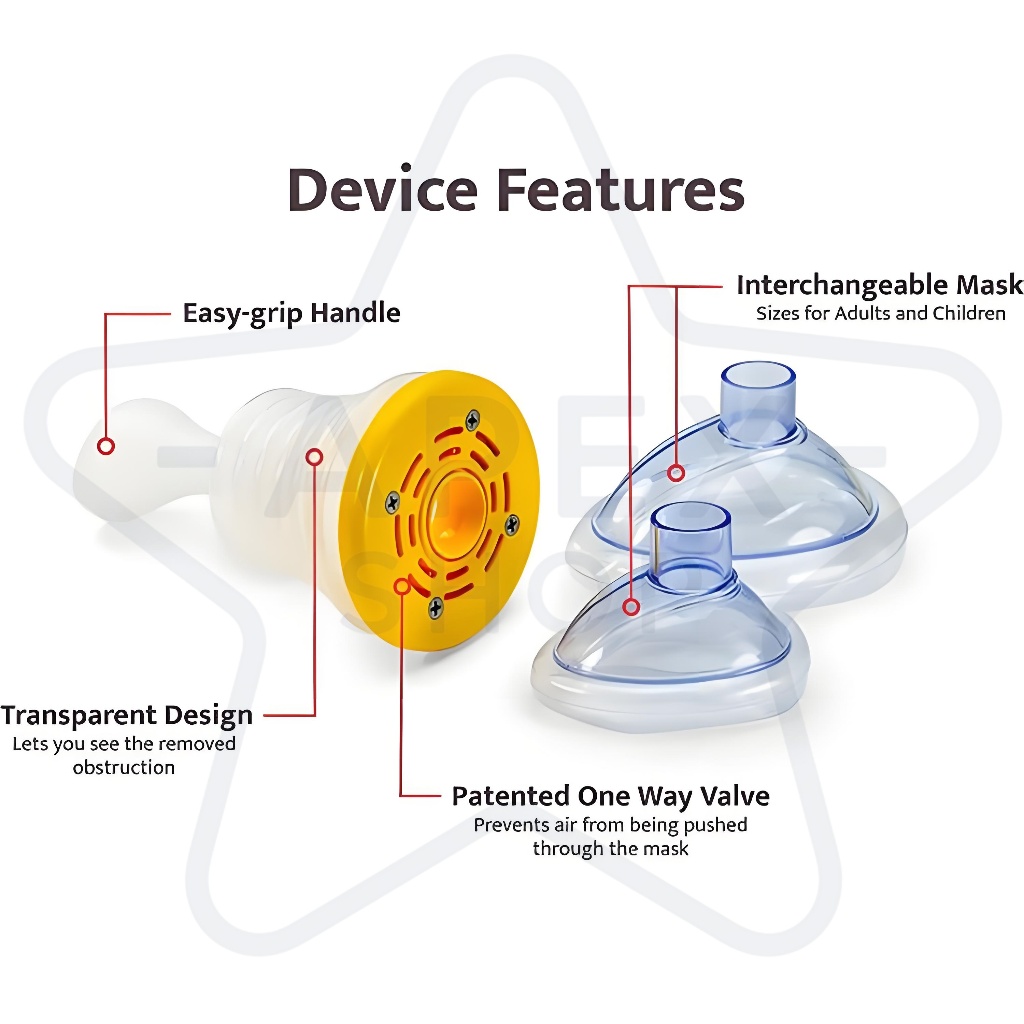 Device Features

Easy-grip Handle

Interchangeable Mask
Sizes for Adults and Children

Transparent Design
Lets you see the removed obstruction

Patented One Way Valve
Prevents air from being pushed through the mask

APEX SHOP